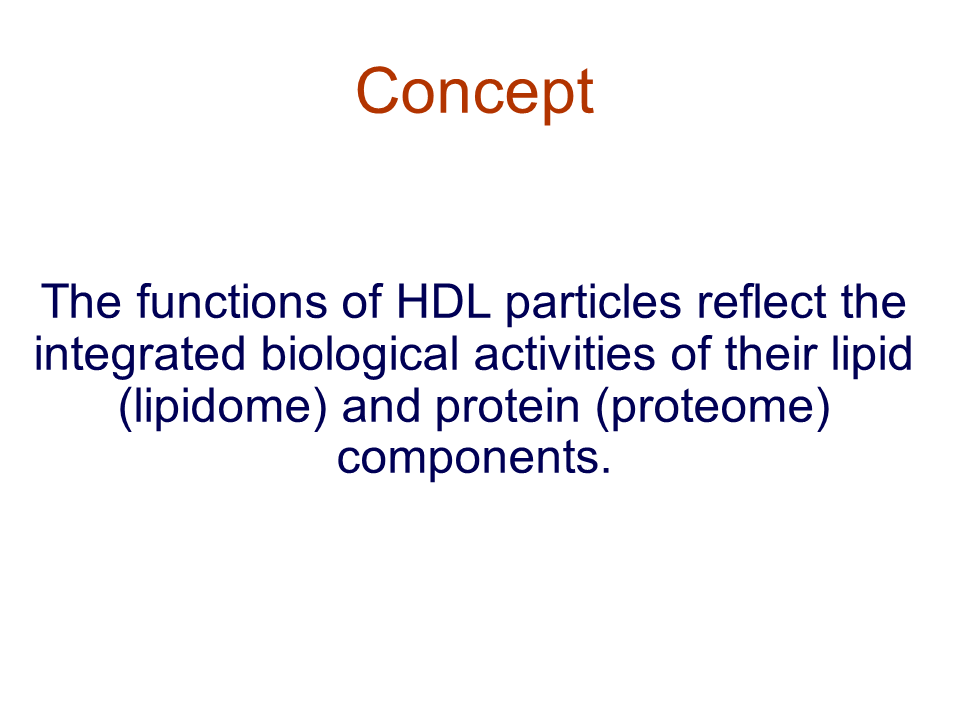 Concept

The functions of HDL particles reflect the integrated biological activities of their lipid (lipidome) and protein (proteome) components.